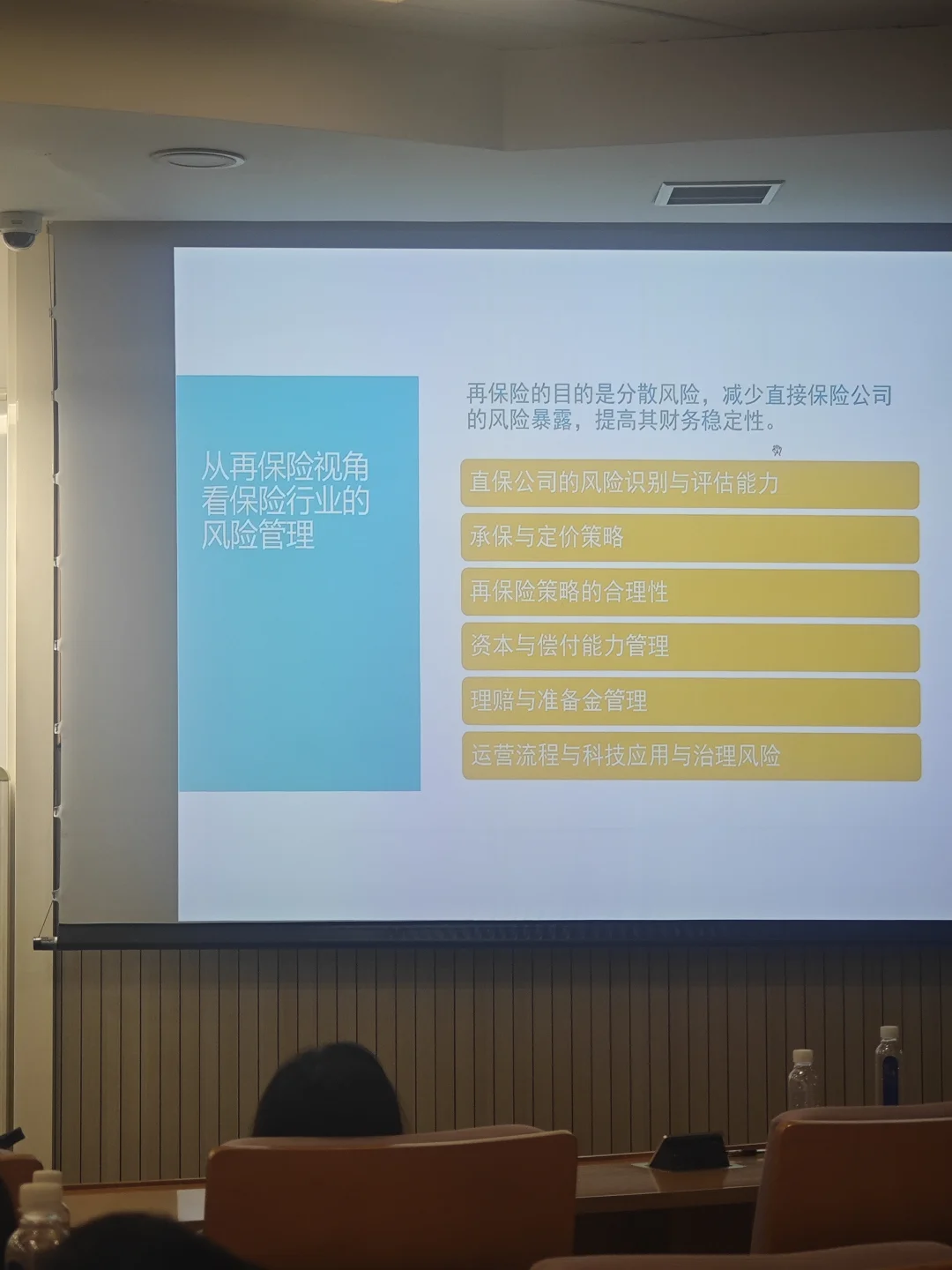 从再保险视角看保险行业的风险管理

再保险的目的是分散风险，减少直接保险公司的风险暴露，提高其财务稳定性。

直保公司的风险识别与评估能力

承保与定价策略

再保险策略的合理性

资本与偿付能力管理

理赔与准备金管理

运营流程与科技应用与治理风险